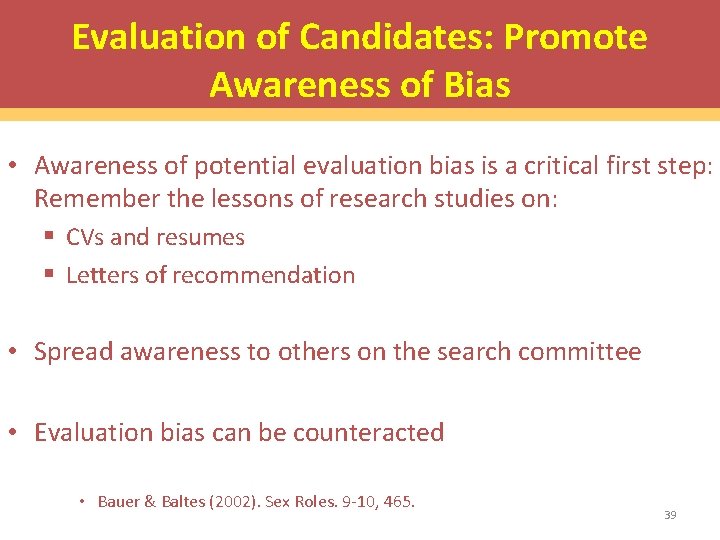 Evaluation of Candidates: Promote Awareness of Bias

• Awareness of potential evaluation bias is a critical first step: Remember the lessons of research studies on:
▪ CVs and resumes
▪ Letters of recommendation

• Spread awareness to others on the search committee

• Evaluation bias can be counteracted

• Bauer & Baltes (2002). Sex Roles. 9-10, 465.

39